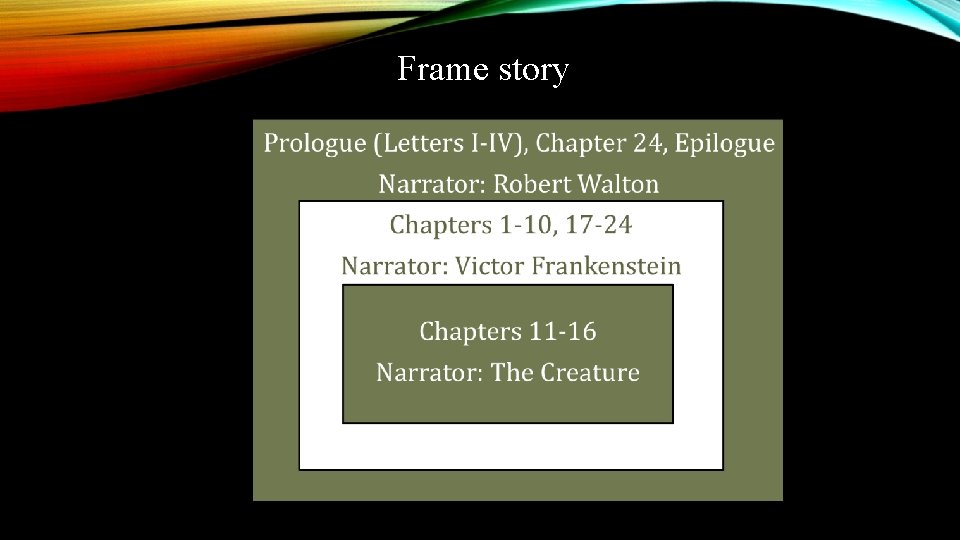 Frame story

Prologue (Letters I-IV), Chapter 24, Epilogue
Narrator: Robert Walton

Chapters 1-10, 17-24
Narrator: Victor Frankenstein

Chapters 11-16
Narrator: The Creature